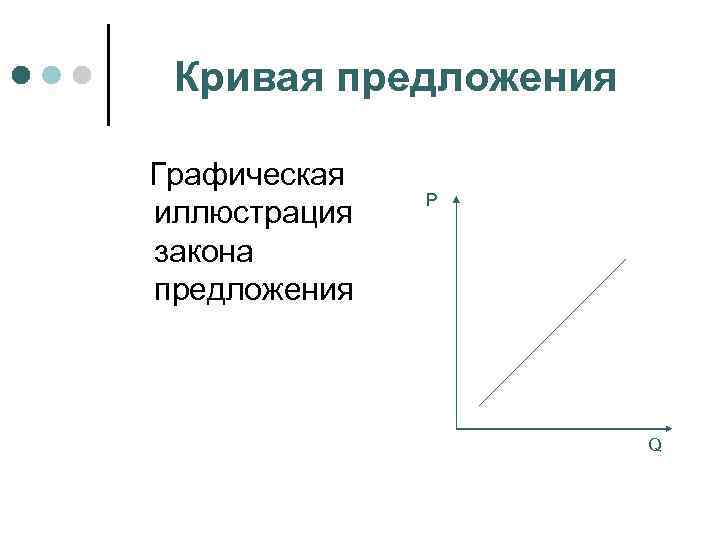 Кривая предложения

Графическая иллюстрация закона предложения

P

Q